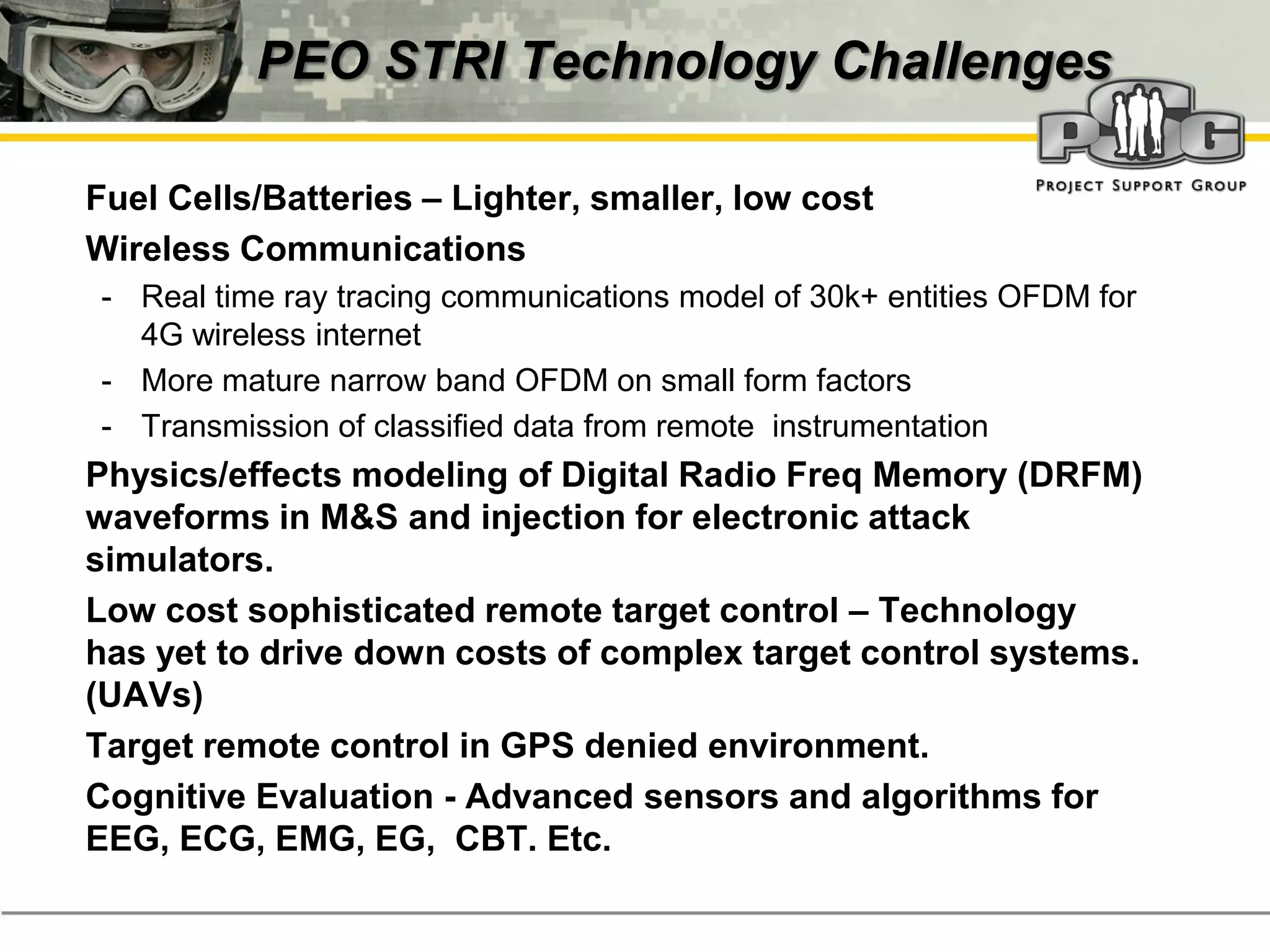 PEO STRI Technology Challenges

PSG
PROJECT SUPPORT GROUP

Fuel Cells/Batteries – Lighter, smaller, low cost

Wireless Communications

- Real time ray tracing communications model of 30k+ entities OFDM for 4G wireless internet
- More mature narrow band OFDM on small form factors
- Transmission of classified data from remote instrumentation

Physics/effects modeling of Digital Radio Freq Memory (DRFM) waveforms in M&S and injection for electronic attack simulators.

Low cost sophisticated remote target control – Technology has yet to drive down costs of complex target control systems. (UAVs)

Target remote control in GPS denied environment.

Cognitive Evaluation - Advanced sensors and algorithms for EEG, ECG, EMG, EG, CBT. Etc.